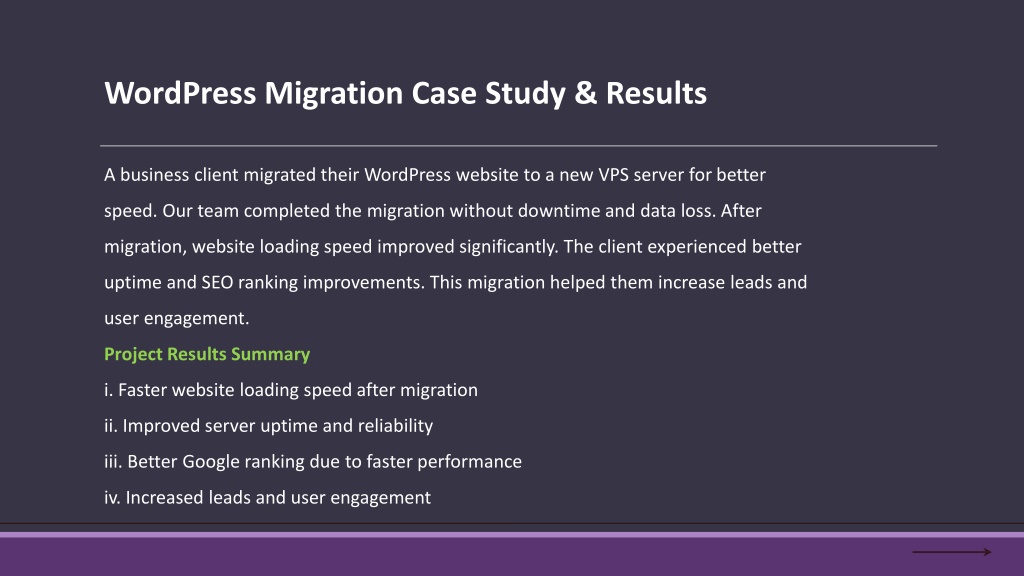 WordPress Migration Case Study & Results

A business client migrated their WordPress website to a new VPS server for better speed. Our team completed the migration without downtime and data loss. After migration, website loading speed improved significantly. The client experienced better uptime and SEO ranking improvements. This migration helped them increase leads and user engagement.

Project Results Summary

i. Faster website loading speed after migration

ii. Improved server uptime and reliability

iii. Better Google ranking due to faster performance

iv. Increased leads and user engagement